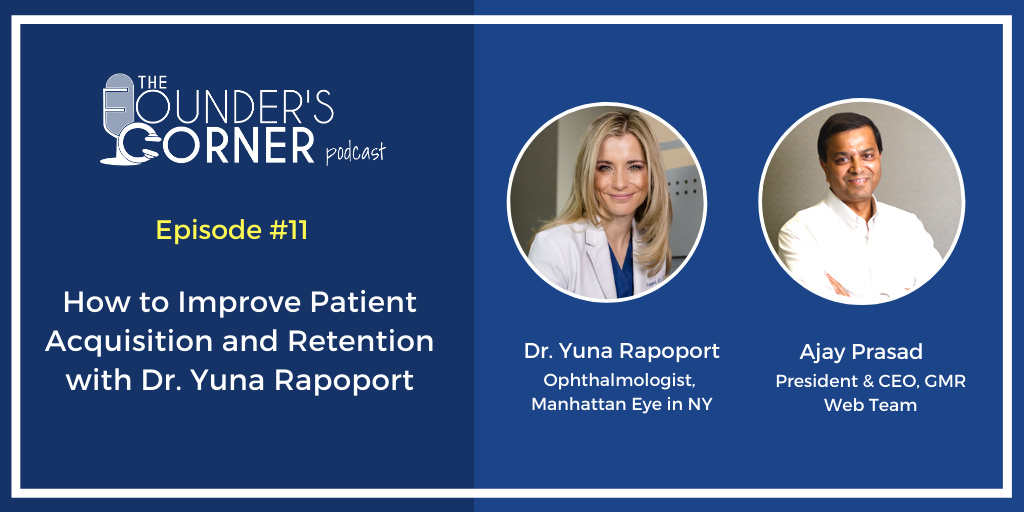 THE FOUNDER'S CORNER podcast

Episode #11

How to Improve Patient Acquisition and Retention with Dr. Yuna Rapoport

Dr. Yuna Rapoport
Ophthalmologist, Manhattan Eye in NY

Ajay Prasad
President & CEO, GMR Web Team